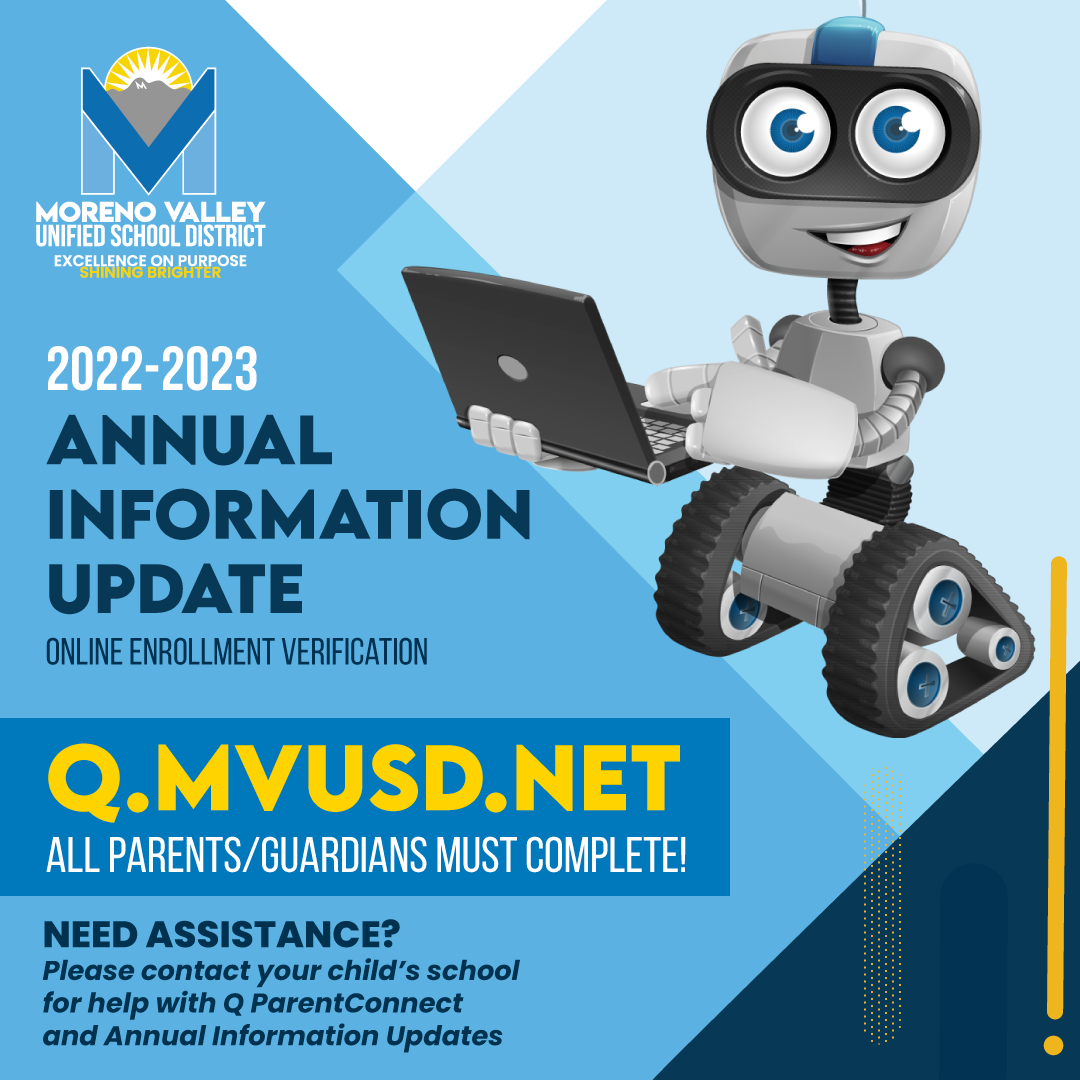 MORENO VALLEY
UNIFIED SCHOOL DISTRICT
EXCELLENCE ON PURPOSE
SHINING BRIGHTER

2022-2023
ANNUAL INFORMATION UPDATE
ONLINE ENROLLMENT VERIFICATION

Q.MVUSD.NET
ALL PARENTS/GUARDIANS MUST COMPLETE!

NEED ASSISTANCE?
Please contact your child's school for help with Q ParentConnect and Annual Information Updates